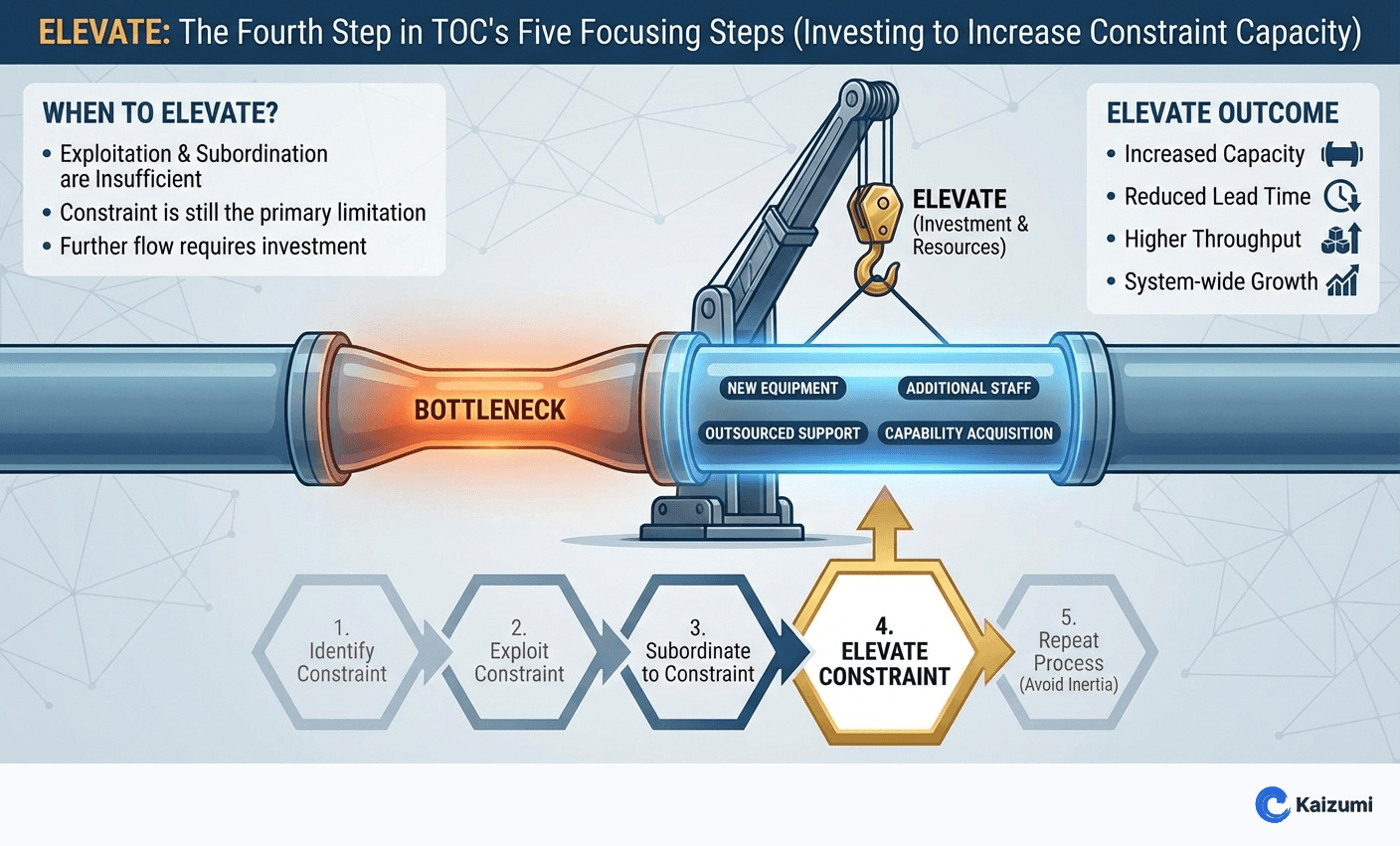 ELEVATE: The Fourth Step in TOC's Five Focusing Steps (Investing to Increase Constraint Capacity)

WHEN TO ELEVATE?
• Exploitation & Subordination are Insufficient
• Constraint is still the primary limitation
• Further flow requires investment

ELEVATE
(Investment & Resources)

ELEVATE OUTCOME
• Increased Capacity
• Reduced Lead Time
• Higher Throughput
• System-wide Growth

BOTTLENECK

NEW EQUIPMENT
ADDITIONAL STAFF
OUTSOURCED SUPPORT
CAPABILITY ACQUISITION

1. Identify Constraint
2. Exploit Constraint
3. Subordinate to Constraint
4. ELEVATE CONSTRAINT
5. Repeat Process (Avoid Inertia)

Kaizumi